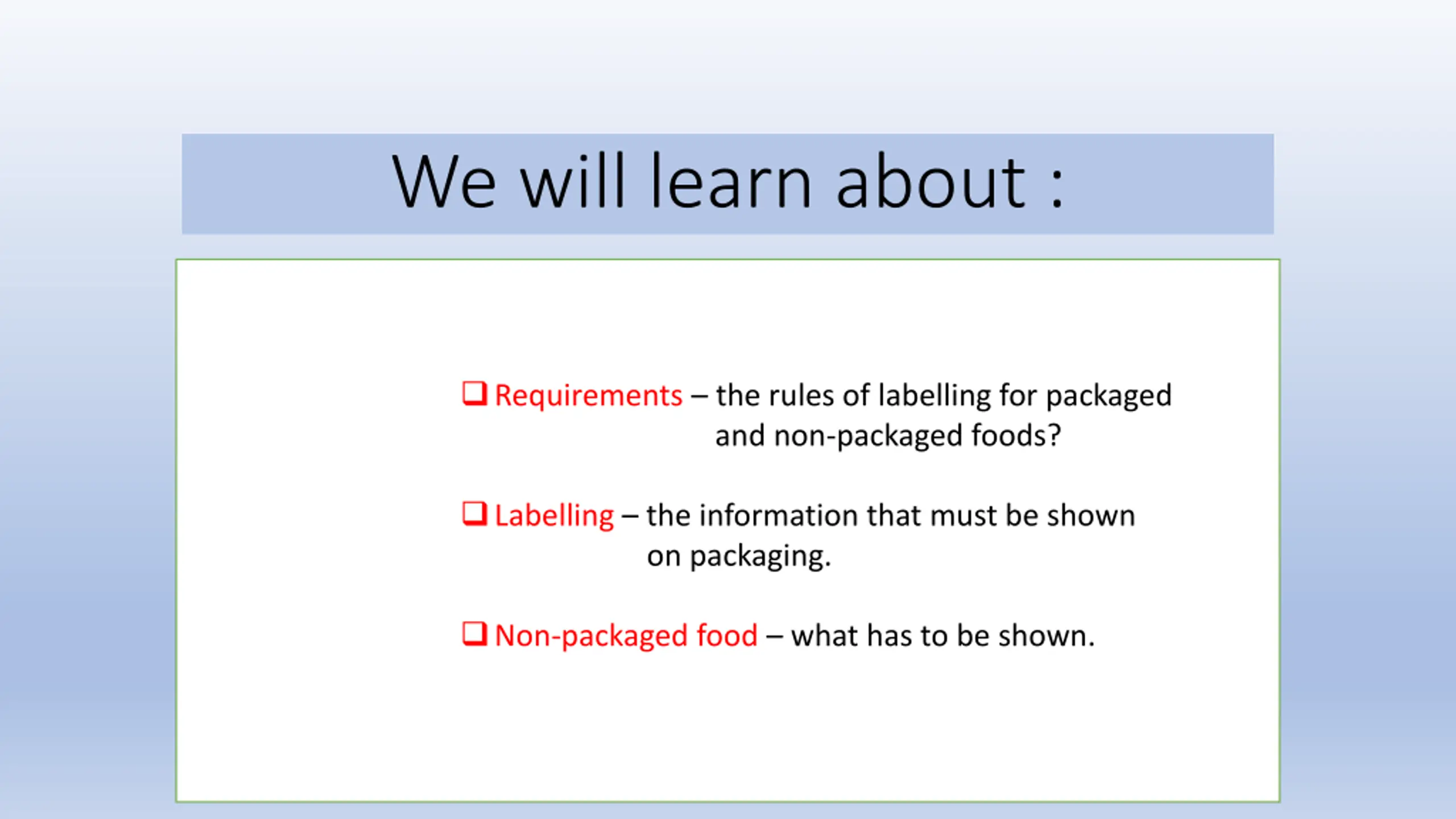 We will learn about :

❑ Requirements – the rules of labelling for packaged and non-packaged foods?

❑ Labelling – the information that must be shown on packaging.

❑ Non-packaged food – what has to be shown.